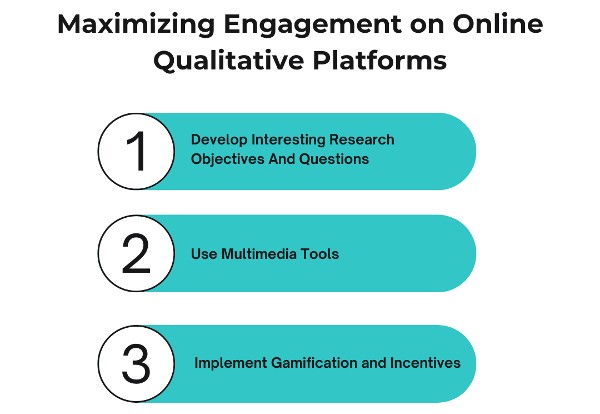 Maximizing Engagement on Online Qualitative Platforms

1
Develop Interesting Research Objectives And Questions

2
Use Multimedia Tools

3
Implement Gamification and Incentives